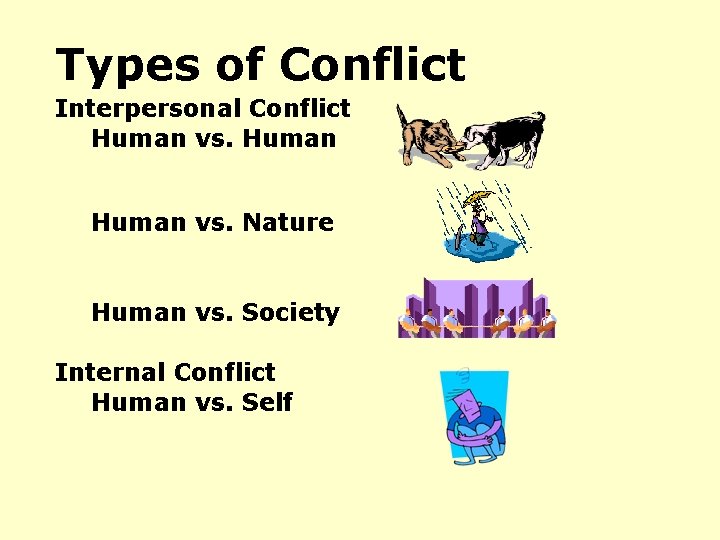 Types of Conflict

Interpersonal Conflict
Human vs. Human

Human vs. Nature

Human vs. Society

Internal Conflict
Human vs. Self